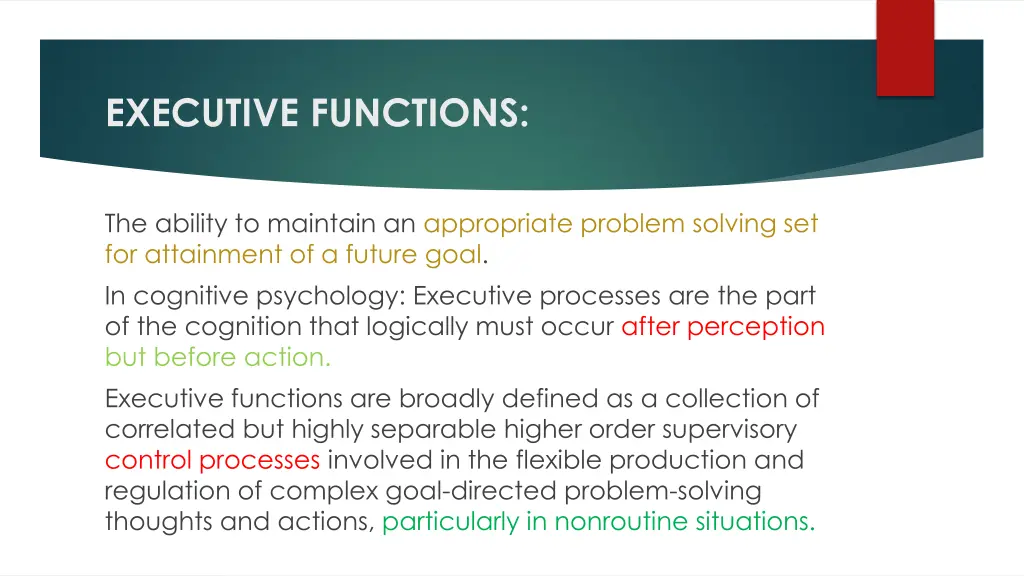 EXECUTIVE FUNCTIONS:

The ability to maintain an appropriate problem solving set for attainment of a future goal.

In cognitive psychology: Executive processes are the part of the cognition that logically must occur after perception but before action.

Executive functions are broadly defined as a collection of correlated but highly separable higher order supervisory control processes involved in the flexible production and regulation of complex goal-directed problem-solving thoughts and actions, particularly in nonroutine situations.